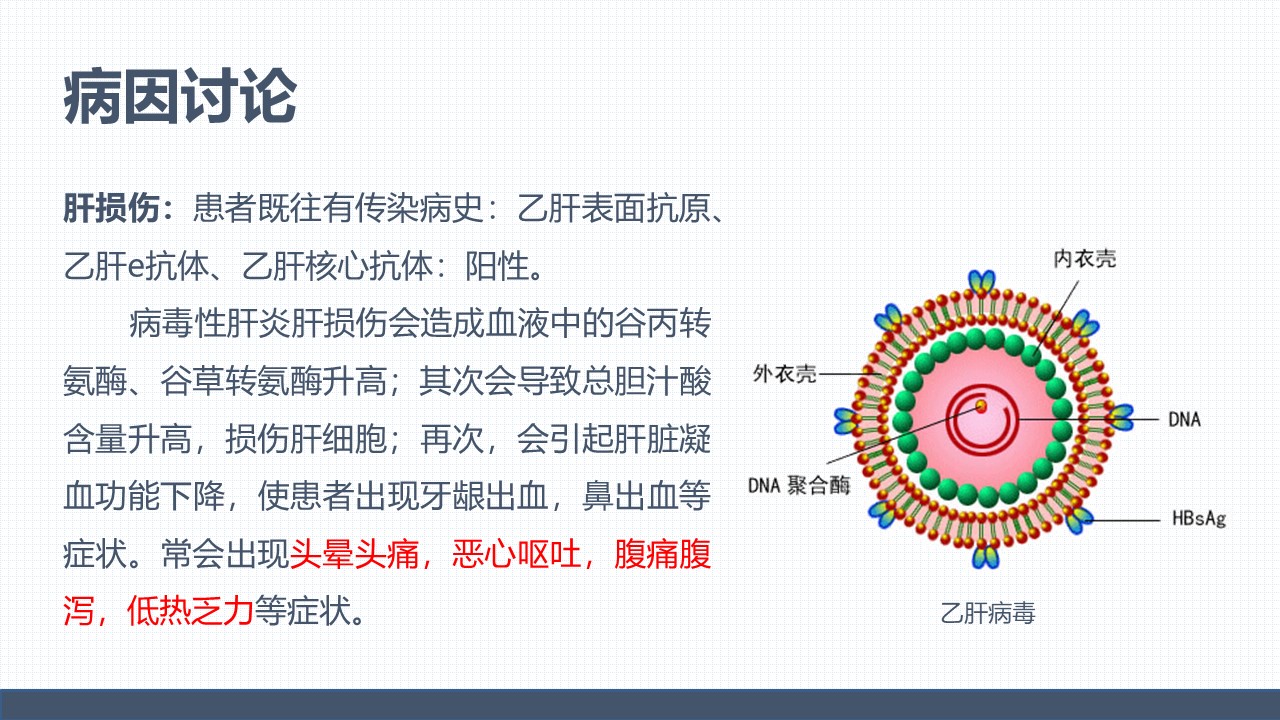 病因讨论

肝损伤：患者既往有传染病史：乙肝表面抗原、乙肝e抗体、乙肝核心抗体：阳性。

病毒性肝炎肝损伤会造成血液中的谷丙转氨酶、谷草转氨酶升高；其次会导致总胆汁酸含量升高，损伤肝细胞；再次，会引起肝脏凝血功能下降，使患者出现牙龈出血，鼻出血等症状。常会出现头晕头痛，恶心呕吐，腹痛腹泻，低热乏力等症状。

内衣壳
外衣壳
DNA
DNA 聚合酶
HBsAg
乙肝病毒